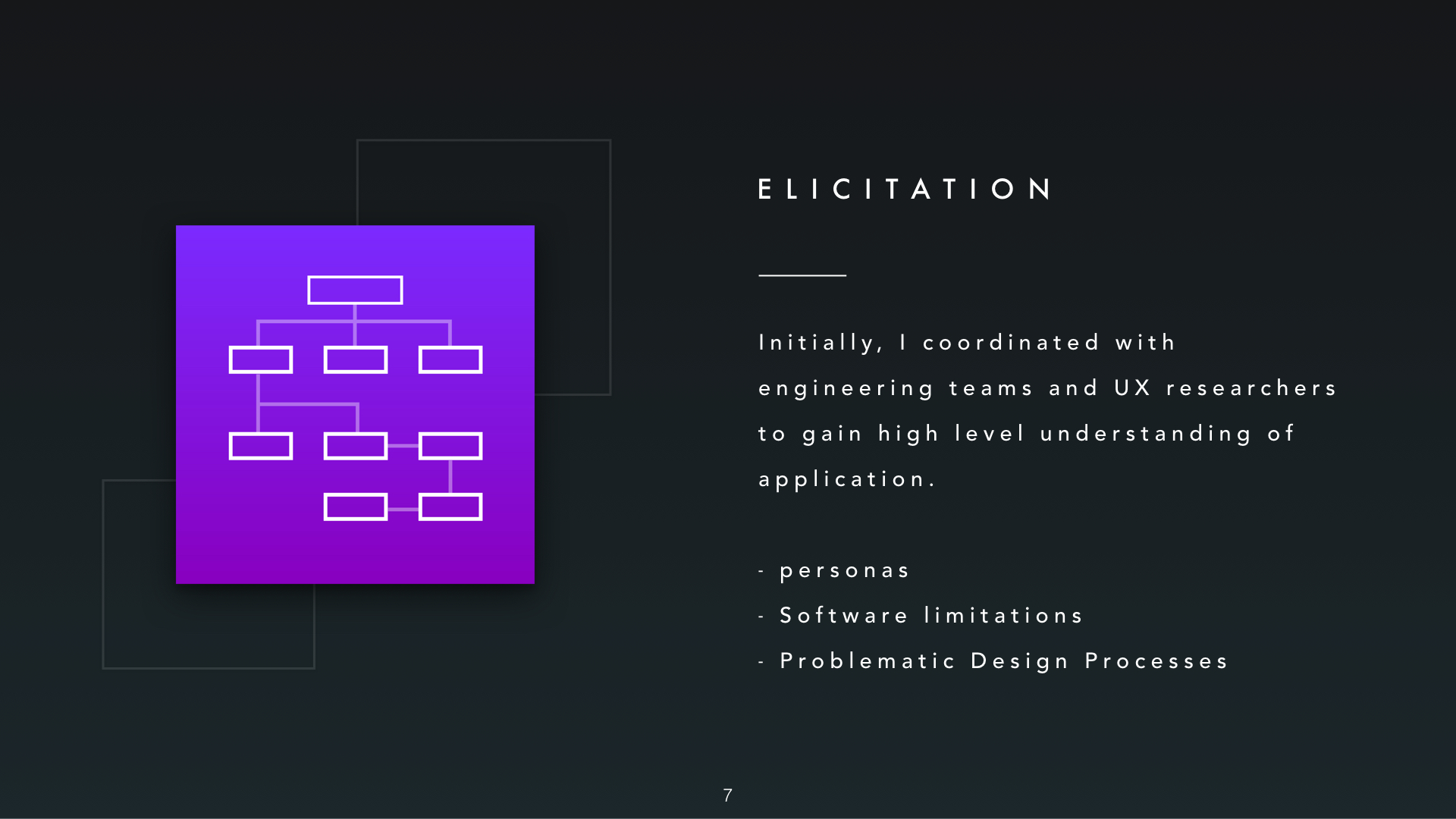 ELICITATION

Initially, I coordinated with engineering teams and UX researchers to gain high level understanding of application.

- personas
- Software limitations
- Problematic Design Processes

7